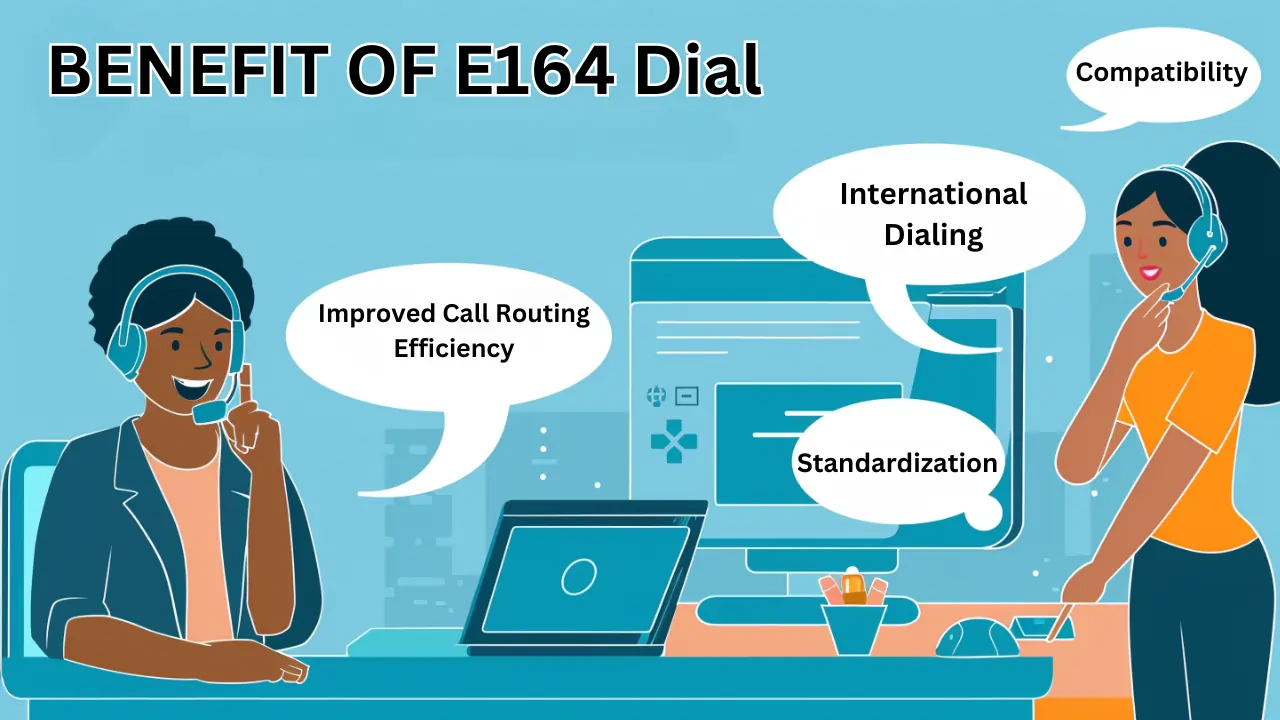 BENEFIT OF E164 Dial

Compatibility

International Dialing

Improved Call Routing Efficiency

Standardization